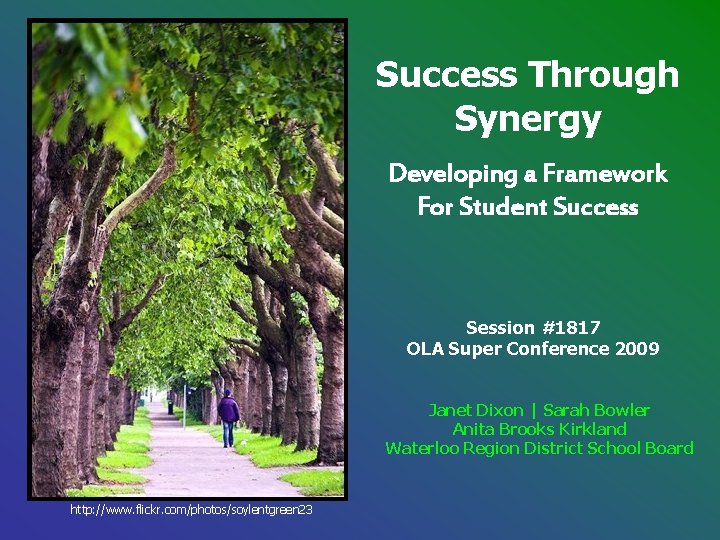 Success Through Synergy

Developing a Framework For Student Success

Session #1817
OLA Super Conference 2009

Janet Dixon | Sarah Bowler
Anita Brooks Kirkland
Waterloo Region District School Board

http://www.flickr.com/photos/soylentgreen23